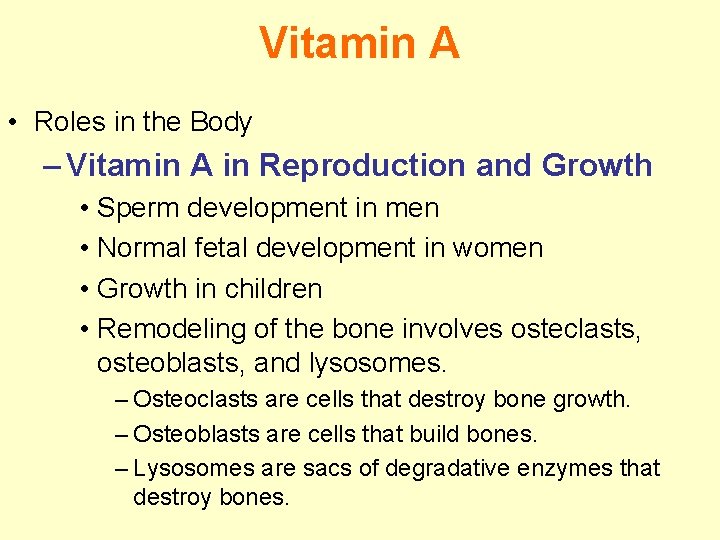 Vitamin A

• Roles in the Body

– Vitamin A in Reproduction and Growth

• Sperm development in men

• Normal fetal development in women

• Growth in children

• Remodeling of the bone involves osteclasts, osteoblasts, and lysosomes.

– Osteoclasts are cells that destroy bone growth.

– Osteoblasts are cells that build bones.

– Lysosomes are sacs of degradative enzymes that destroy bones.